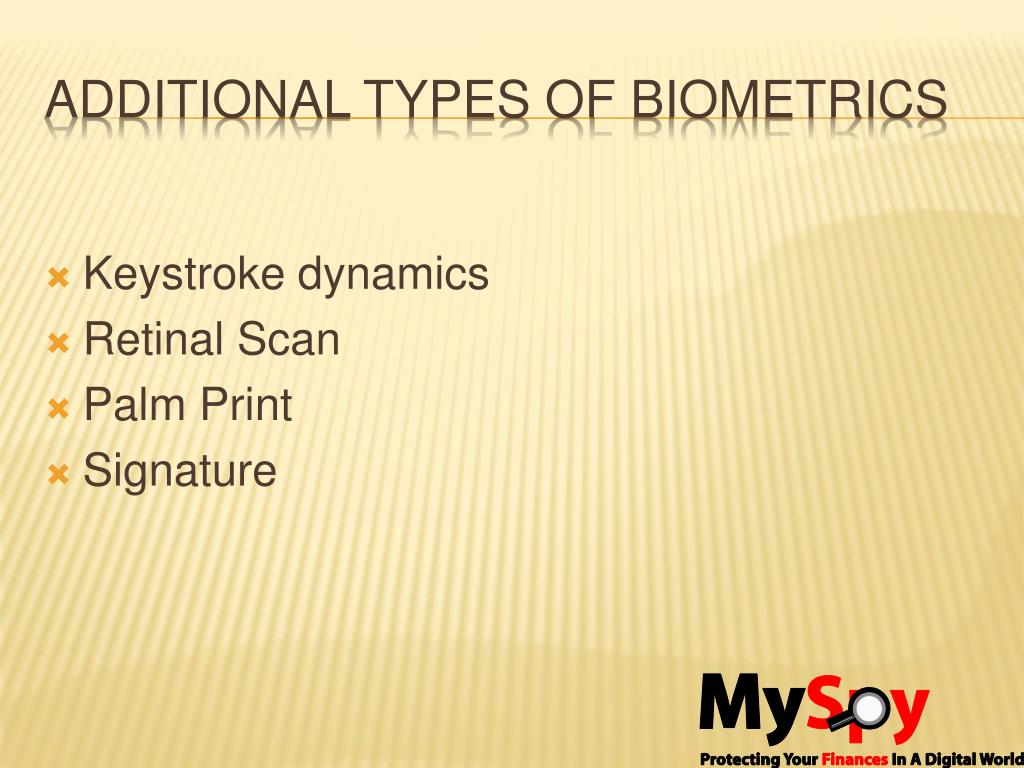 ADDITIONAL TYPES OF BIOMETRICS

Keystroke dynamics
Retinal Scan
Palm Print
Signature

MySpy
Protecting Your Finances In A Digital World